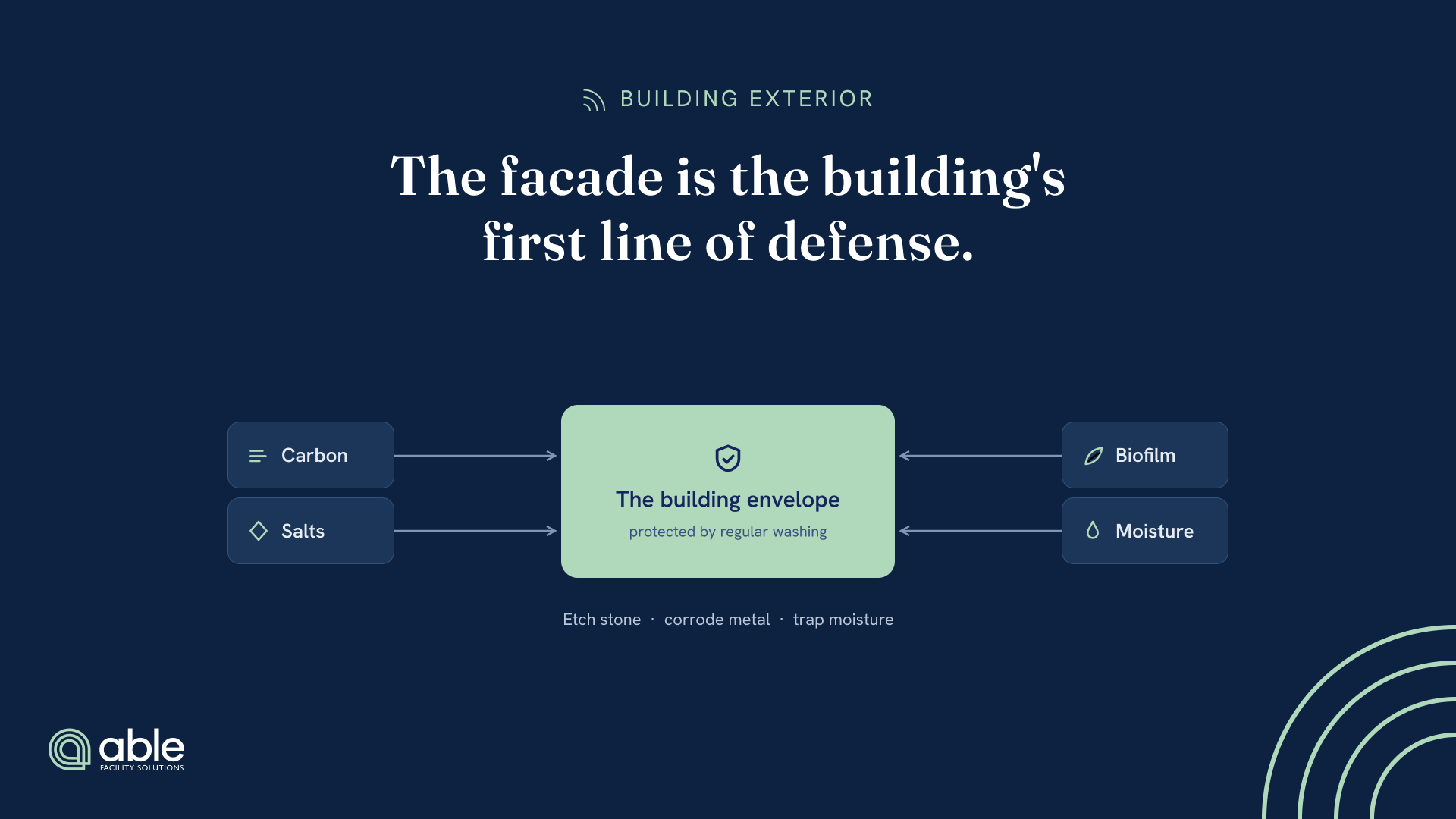 BUILDING EXTERIOR

The facade is the building's first line of defense.

Carbon

Salts

The building envelope

protected by regular washing

Biofilm

Moisture

Etch stone · corrode metal · trap moisture

able
FACILITY SOLUTIONS